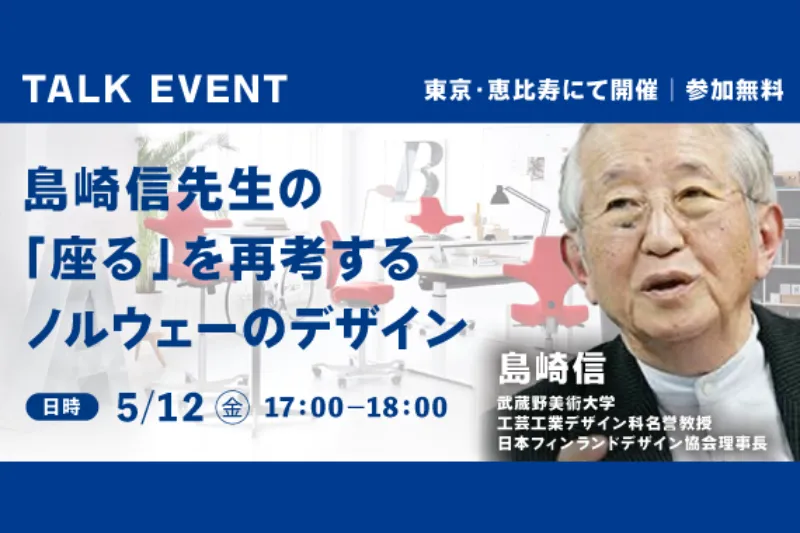 TALK EVENT

東京・恵比寿にて開催 | 参加無料

島崎信先生の
「座る」を再考する
ノルウェーのデザイン

日時 5/12 金 17:00−18:00

島崎信

武蔵野美術大学
工芸工業デザイン科名誉教授
日本フィンランドデザイン協会理事長